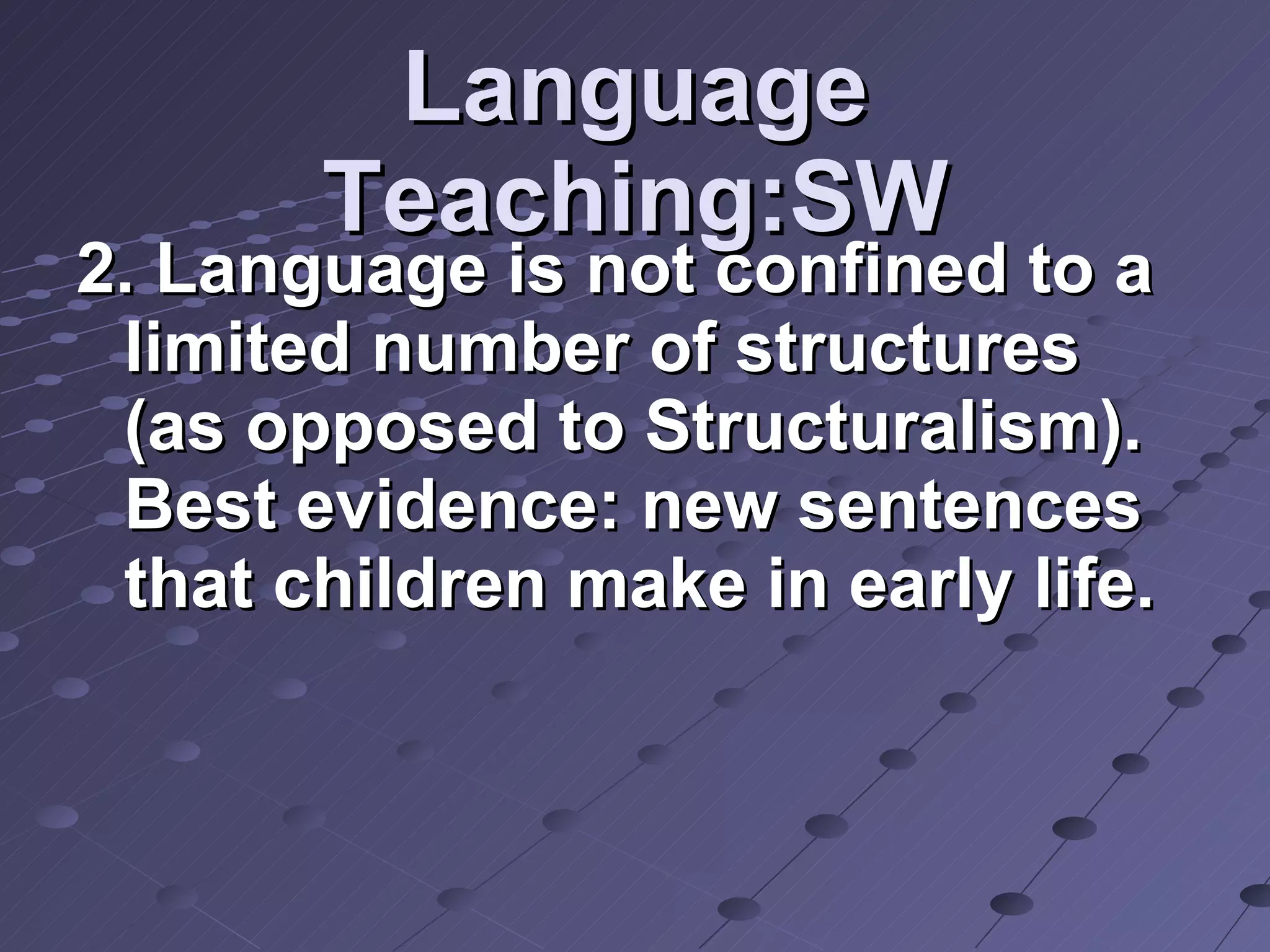 Language Teaching:SW

2. Language is not confined to a limited number of structures (as opposed to Structuralism). Best evidence: new sentences that children make in early life.